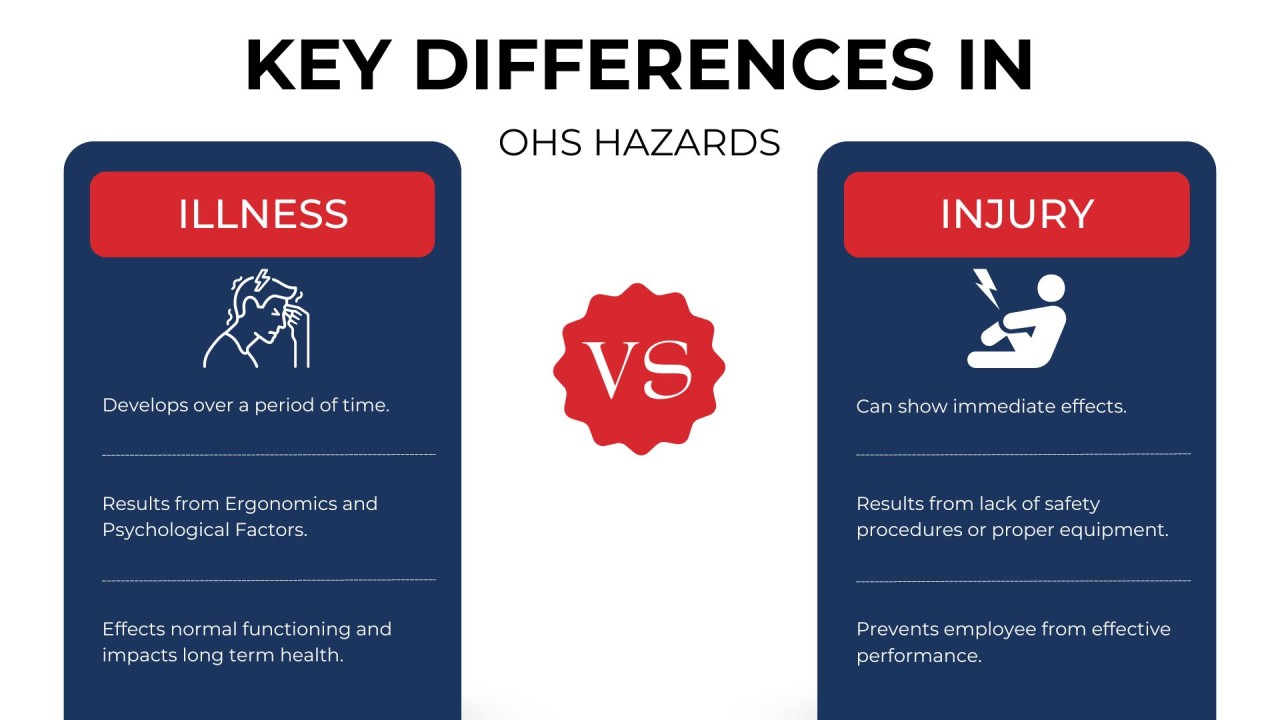 KEY DIFFERENCES IN

OHS HAZARDS

ILLNESS

Develops over a period of time.

Results from Ergonomics and Psychological Factors.

Effects normal functioning and impacts long term health.

VS

INJURY

Can show immediate effects.

Results from lack of safety procedures or proper equipment.

Prevents employee from effective performance.